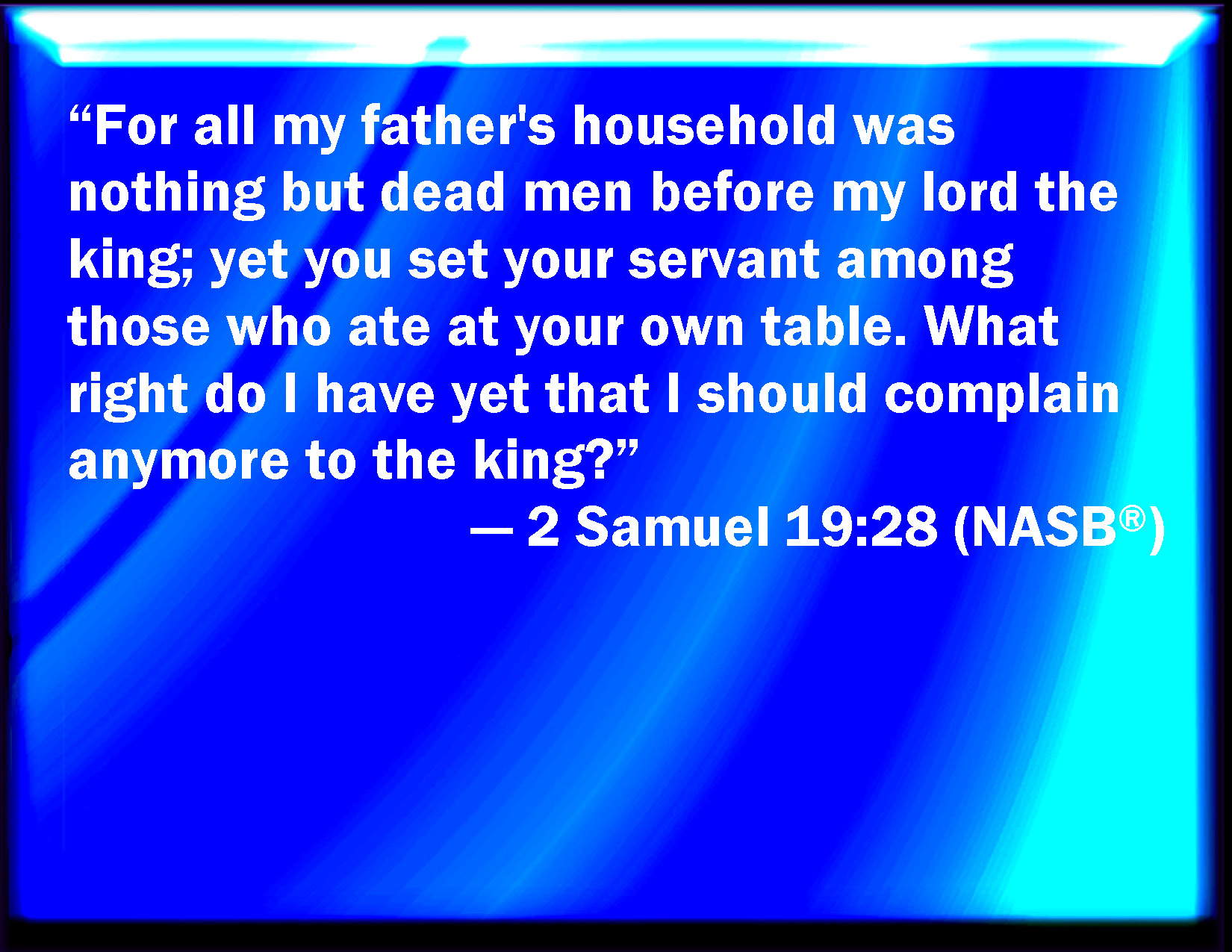 “For all my father's household was nothing but dead men before my lord the king; yet you set your servant among those who ate at your own table. What right do I have yet that I should complain anymore to the king?”

— 2 Samuel 19:28 (NASB®)